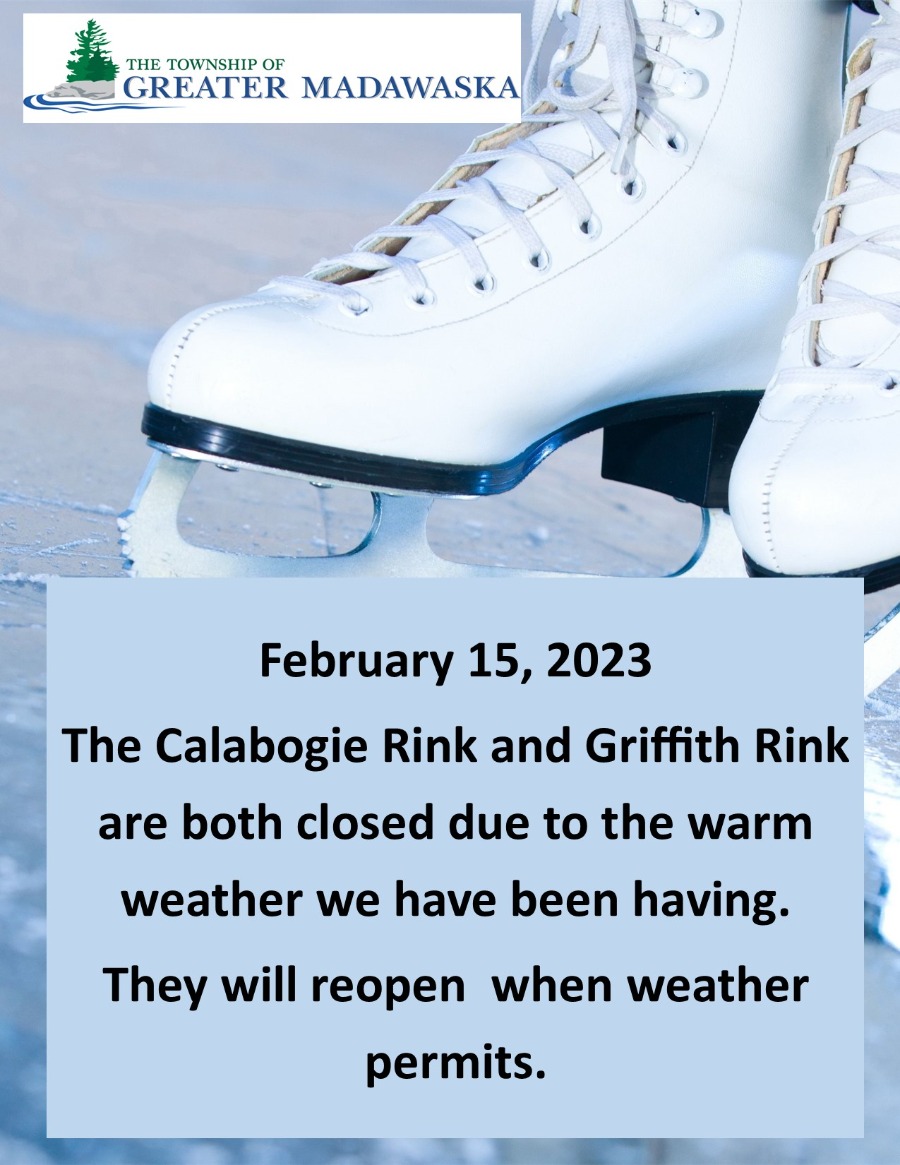 THE TOWNSHIP OF
GREATER MADAWASKA

February 15, 2023

The Calabogie Rink and Griffith Rink are both closed due to the warm weather we have been having.

They will reopen  when weather permits.